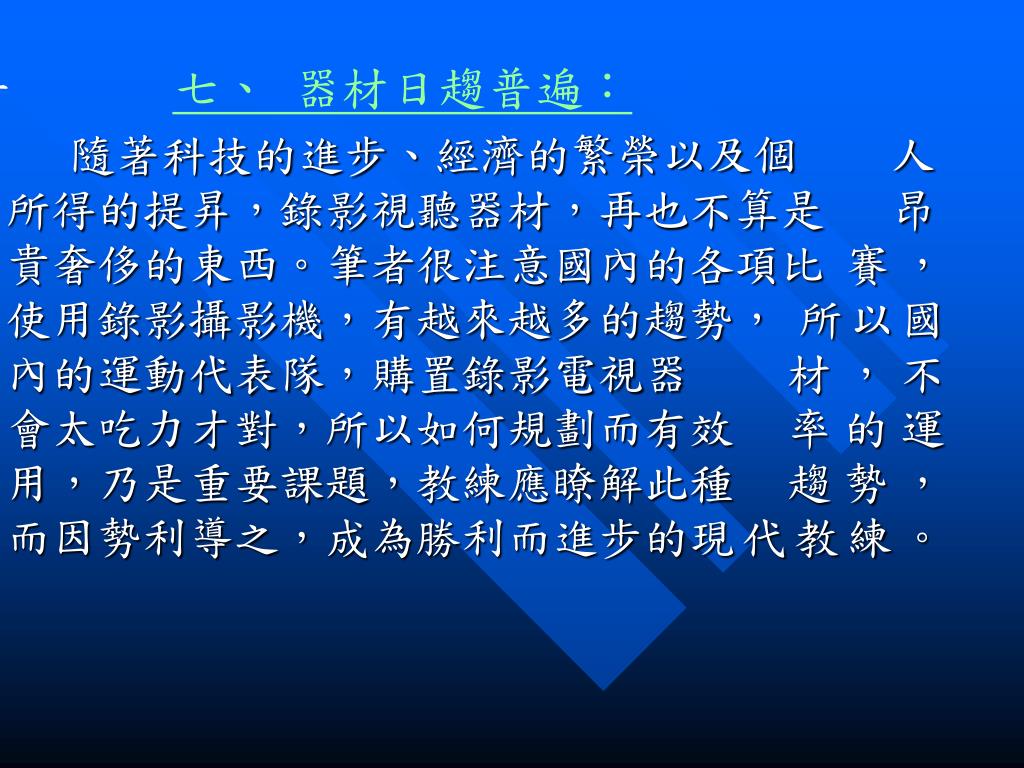 七、 器材日趨普遍：

隨著科技的進步、經濟的繁榮以及個人所得的提昇，錄影視聽器材，再也不算是昂貴奢侈的東西。筆者很注意國內的各項比賽，使用錄影攝影機，有越來越多的趨勢，所以國內的運動代表隊，購置錄影電視器材，不會太吃力才對，所以如何規劃而有效率的運用，乃是重要課題，教練應瞭解此種趨勢，而因勢利導之，成為勝利而進步的現代教練。